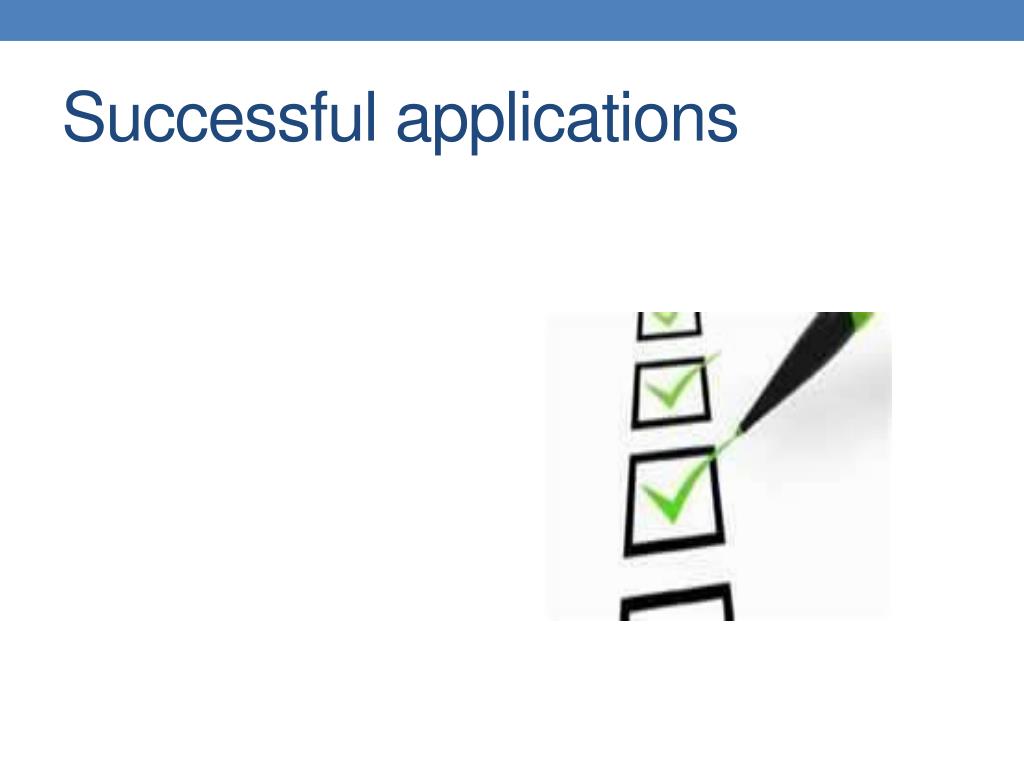 Successful applications